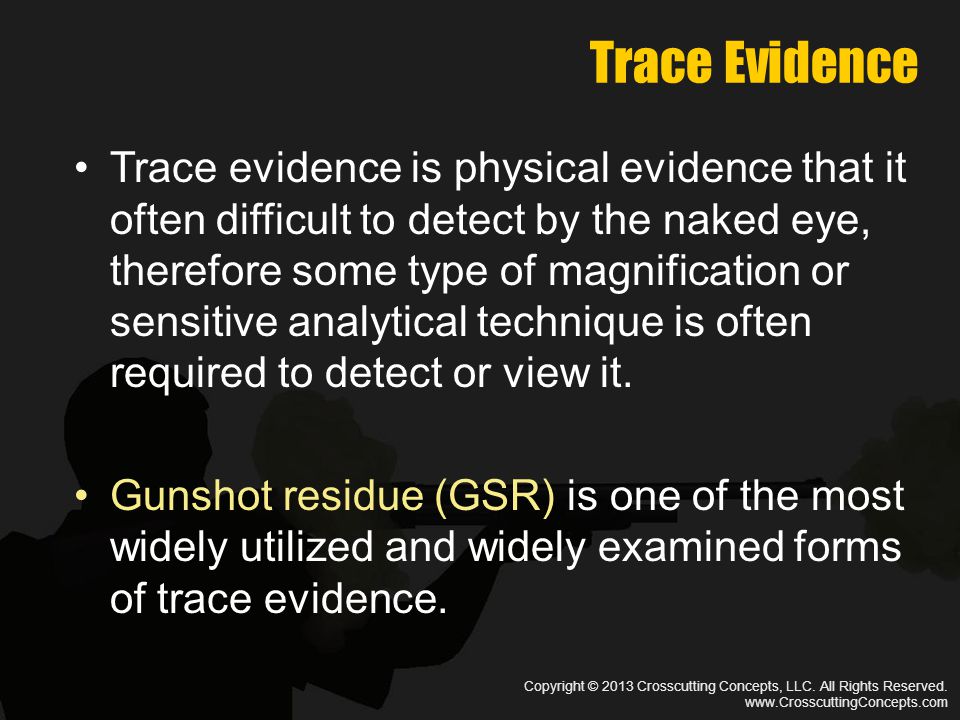 Trace Evidence

• Trace evidence is physical evidence that it often difficult to detect by the naked eye, therefore some type of magnification or sensitive analytical technique is often required to detect or view it.

• Gunshot residue (GSR) is one of the most widely utilized and widely examined forms of trace evidence.

Copyright © 2013 Crosscutting Concepts, LLC. All Rights Reserved.
www.CrosscuttingConcepts.com